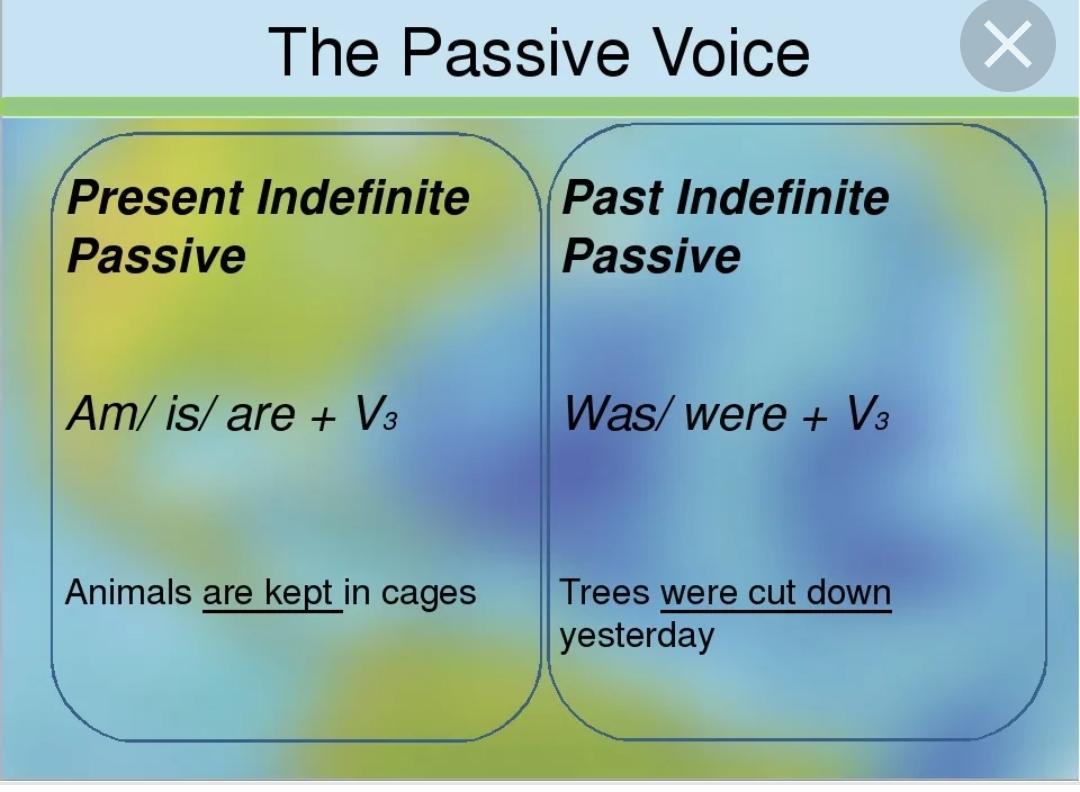 The Passive Voice

Present Indefinite Passive

Am/ is/ are + $V_3$

Animals are kept in cages

Past Indefinite Passive

Was/ were + $V_3$

Trees were cut down yesterday